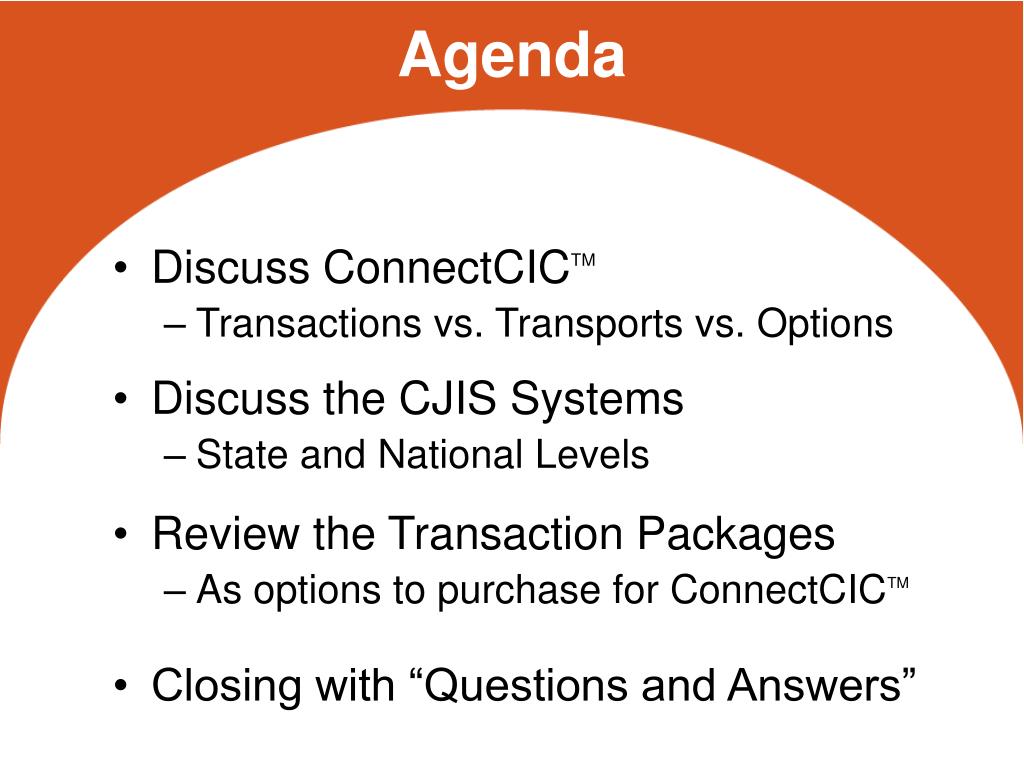 Agenda

• Discuss ConnectCIC™
– Transactions vs. Transports vs. Options

• Discuss the CJIS Systems
– State and National Levels

• Review the Transaction Packages
– As options to purchase for ConnectCIC™

• Closing with “Questions and Answers”